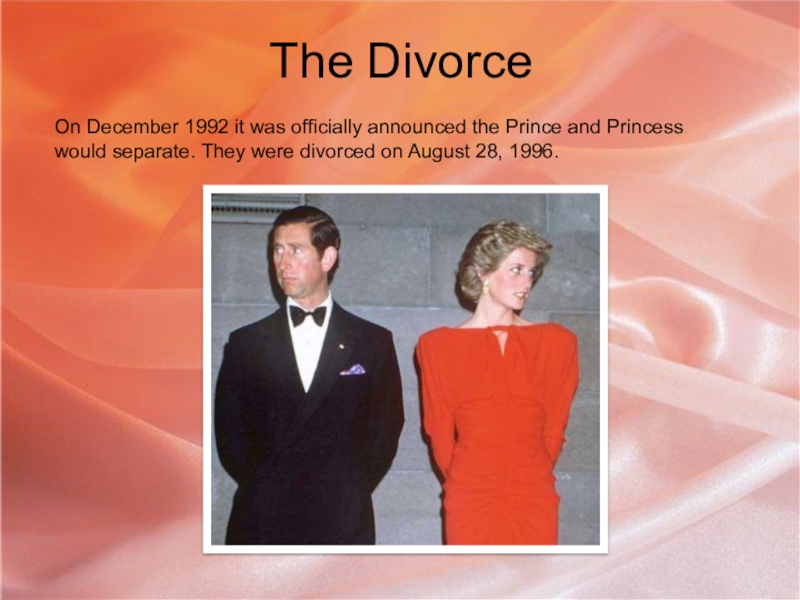 The Divorce

On December 1992 it was officially announced the Prince and Princess would separate. They were divorced on August 28, 1996.